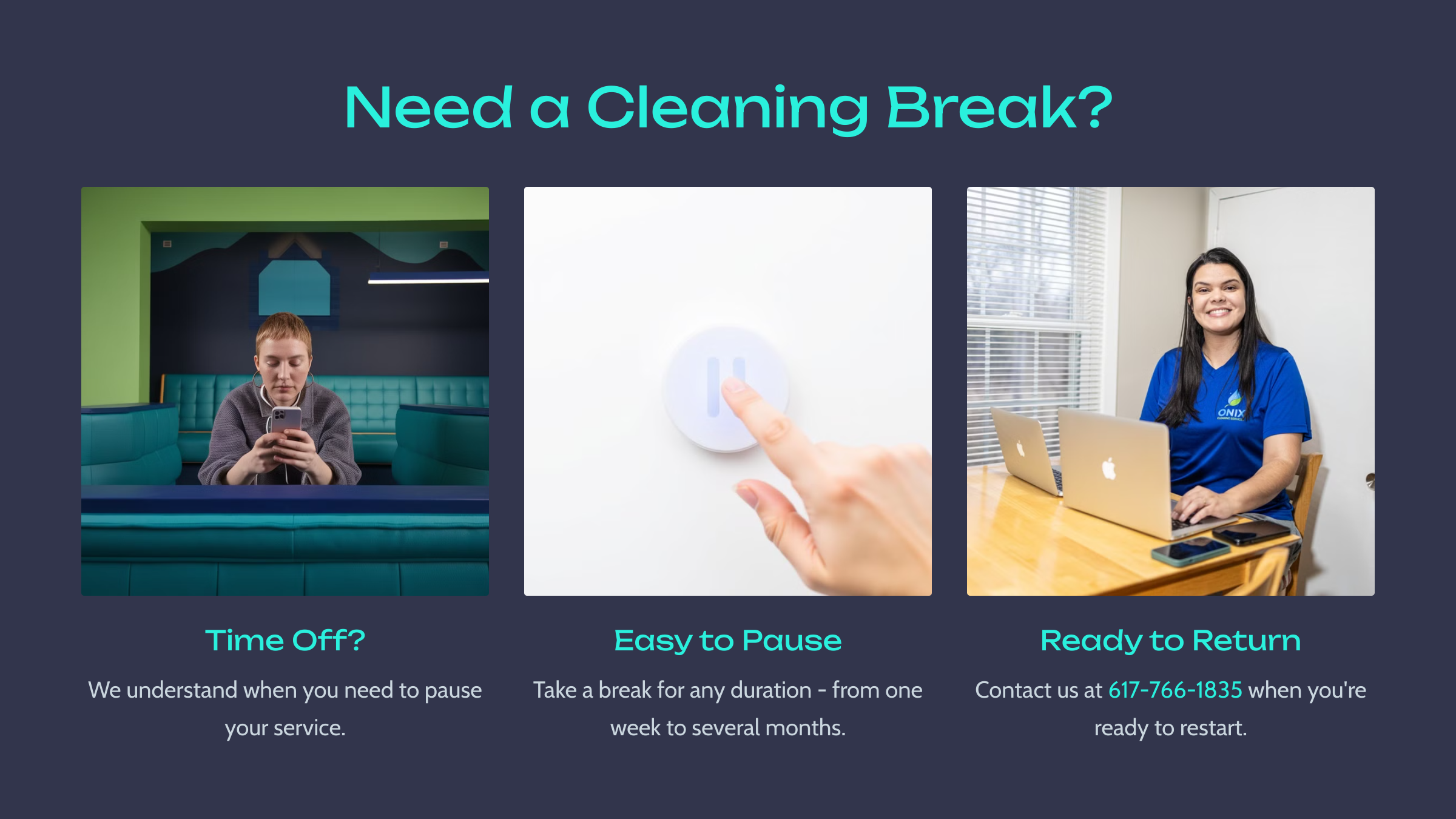 Need a Cleaning Break?

ONIX

Time Off?

We understand when you need to pause your service.

Easy to Pause

Take a break for any duration - from one week to several months.

Ready to Return

Contact us at 617-766-1835 when you're ready to restart.